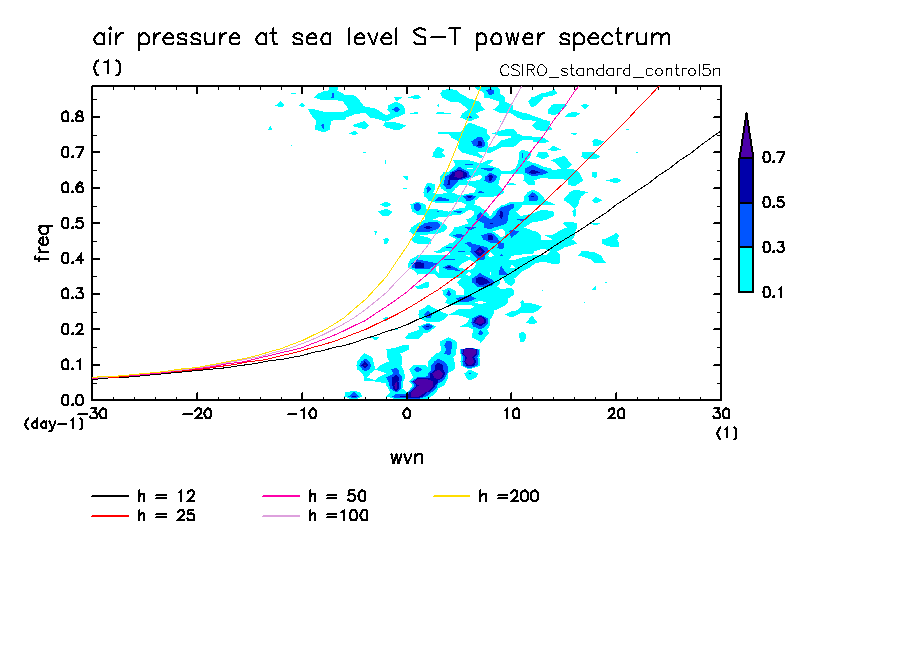 air pressure at sea level S-T power spectrum
(1)
CSIRO_standard_control5n

freq
0.8
0.7
0.6
0.5
0.4
0.3
0.2
0.1
0.0
(day-1)

-30 -20 -10 0 10 20 30
(1)
wvn

0.7
0.5
0.3
0.1

h = 12
h = 25
h = 50
h =100
h =200